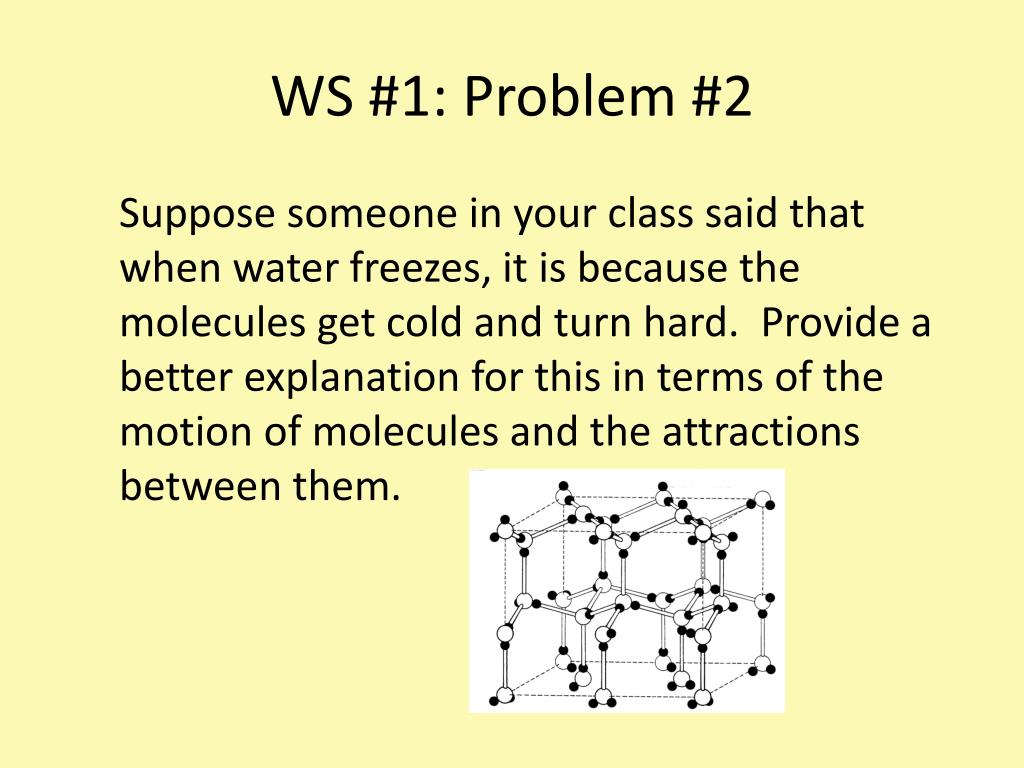 WS #1: Problem #2

Suppose someone in your class said that when water freezes, it is because the molecules get cold and turn hard.  Provide a better explanation for this in terms of the motion of molecules and the attractions between them.